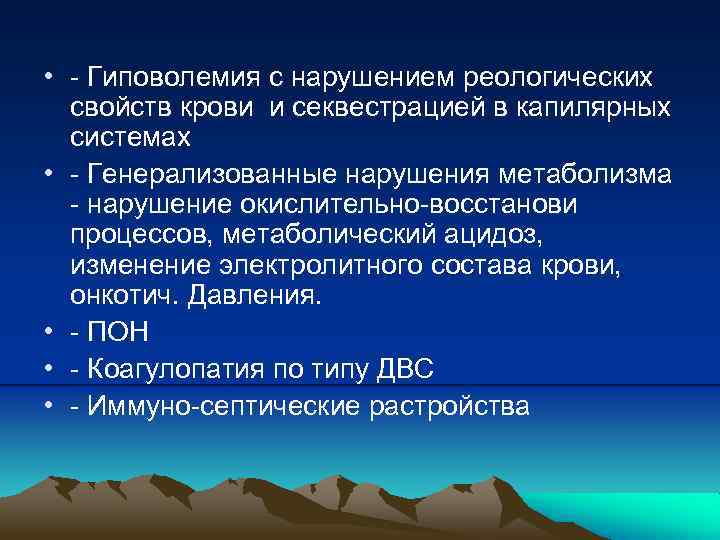 • - Гиповолемия с нарушением реологических свойств крови  и секвестрацией в капилярных системах

• - Генерализованные нарушения метаболизма - нарушение окислительно-восстанови процессов, метаболический ацидоз, изменение электролитного состава крови, онкотич. Давления.

• - ПОН

• - Коагулопатия по типу ДВС

• - Иммуно-септические растройства